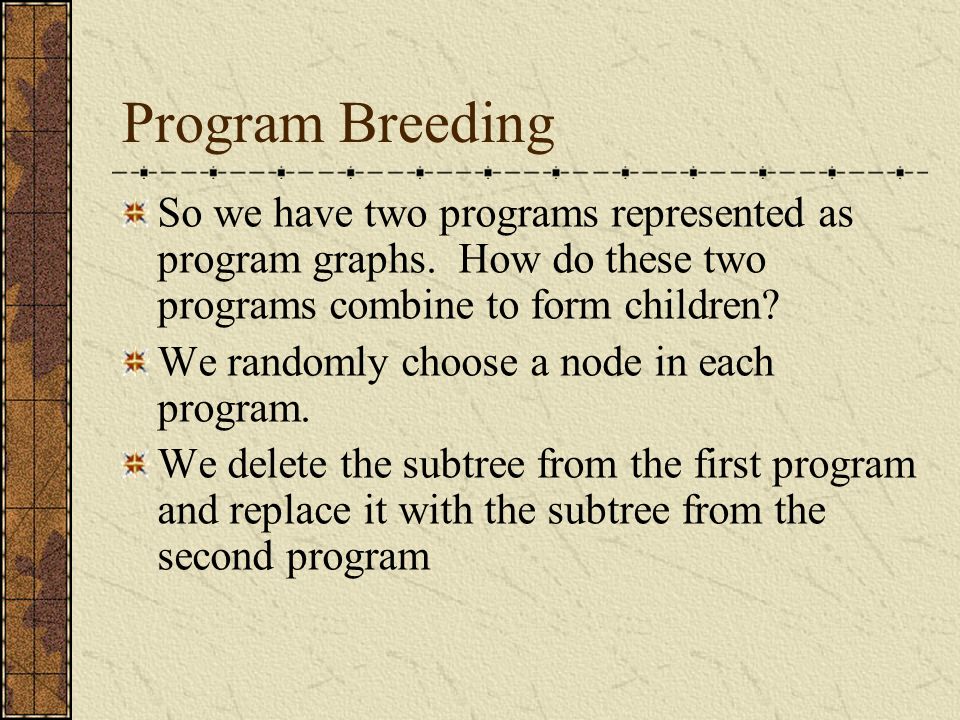 Program Breeding

So we have two programs represented as program graphs. How do these two programs combine to form children?

We randomly choose a node in each program.

We delete the subtree from the first program and replace it with the subtree from the second program